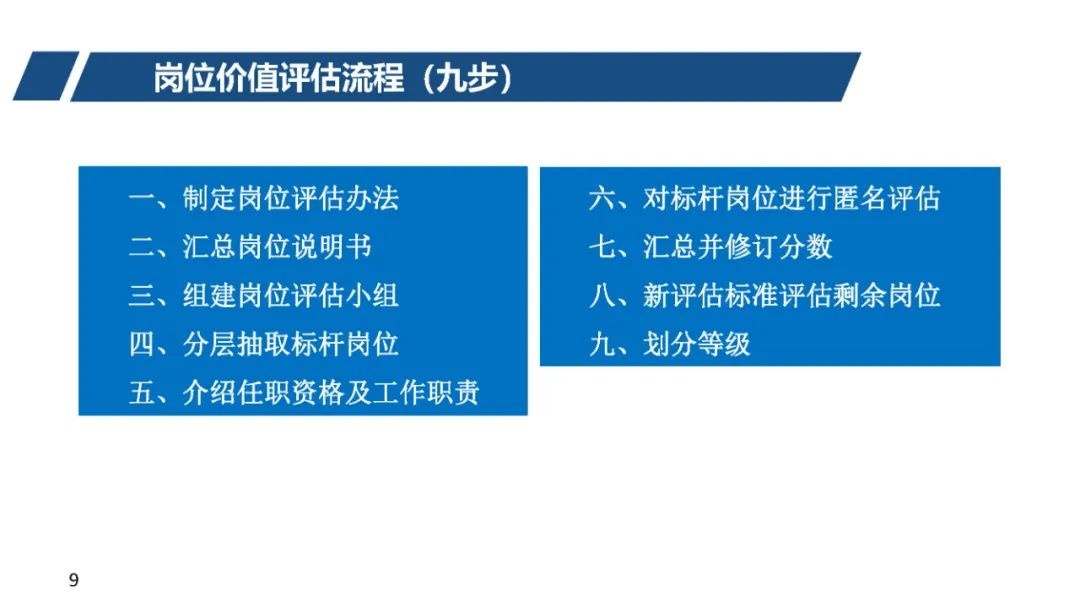 岗位价值评估流程（九步）

一、制定岗位评估办法
二、汇总岗位说明书
三、组建岗位评估小组
四、分层抽取标杆岗位
五、介绍任职资格及工作职责

六、对标杆岗位进行匿名评估
七、汇总并修订分数
八、新评估标准评估剩余岗位
九、划分等级

9